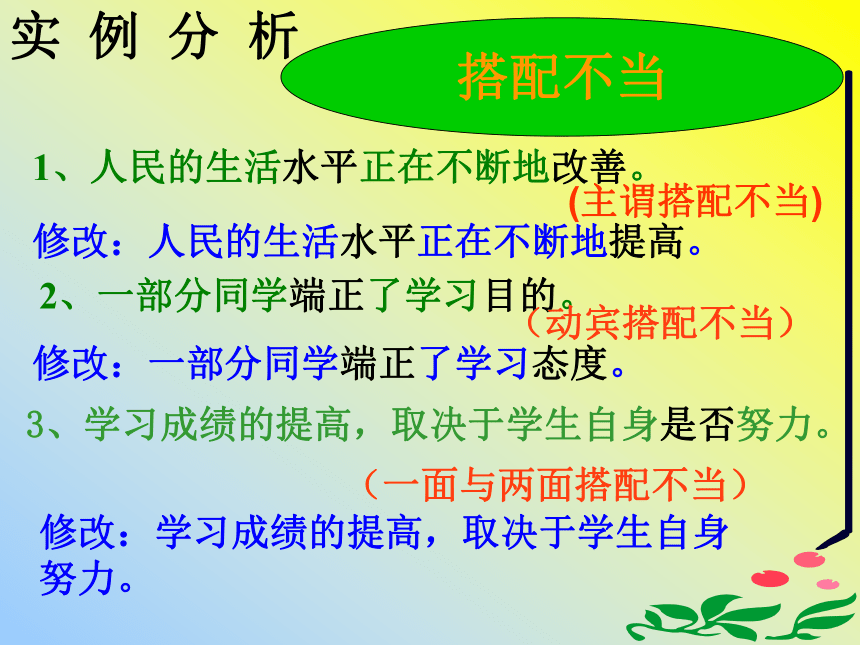 实 例 分 析

搭配不当

1、人民的生活水平正在不断地改善。

(主谓搭配不当)

修改：人民的生活水平正在不断地提高。

2、一部分同学端正了学习目的。

（动宾搭配不当）

修改：一部分同学端正了学习态度。

3、学习成绩的提高，取决于学生自身是否努力。

（一面与两面搭配不当）

修改：学习成绩的提高，取决于学生自身努力。